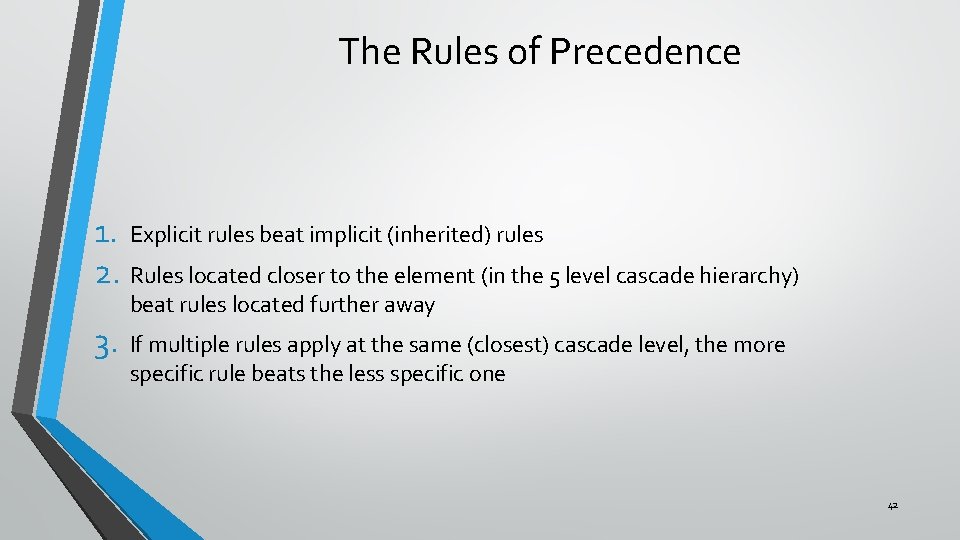 The Rules of Precedence

1. Explicit rules beat implicit (inherited) rules
2. Rules located closer to the element (in the 5 level cascade hierarchy) beat rules located further away
3. If multiple rules apply at the same (closest) cascade level, the more specific rule beats the less specific one

42